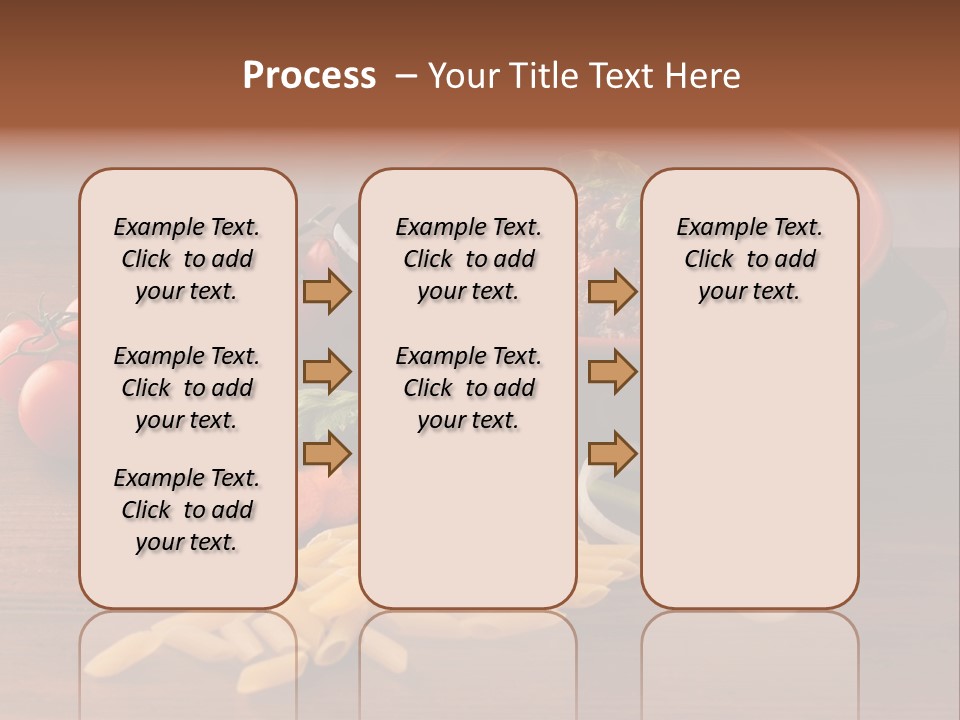 Process – Your Title Text Here

Example Text. Click to add your text.

Example Text. Click to add your text.

Example Text. Click to add your text.

Example Text. Click to add your text.

Example Text. Click to add your text.

Example Text. Click to add your text.